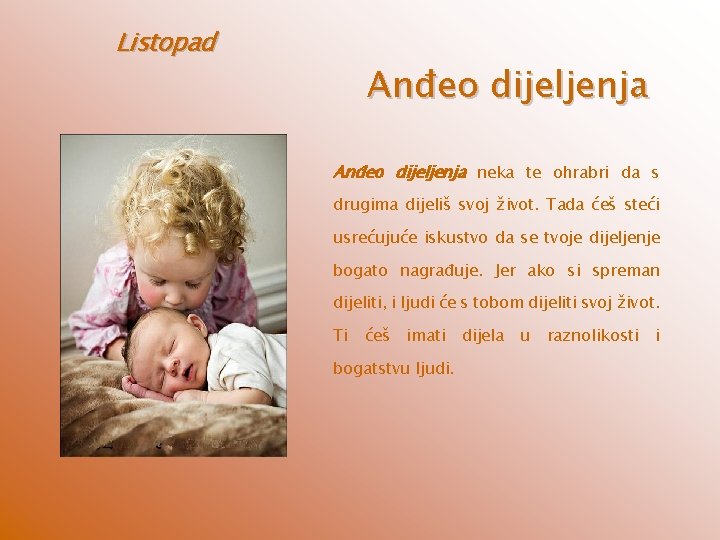 Listopad

Anđeo dijeljenja

Anđeo dijeljenja neka te ohrabri da s drugima dijeliš svoj život. Tada ćeš steći usrećujuće iskustvo da se tvoje dijeljenje bogato nagrađuje. Jer ako si spreman dijeliti, i ljudi će s tobom dijeliti svoj život. Ti ćeš imati dijela u raznolikosti i bogatstvu ljudi.